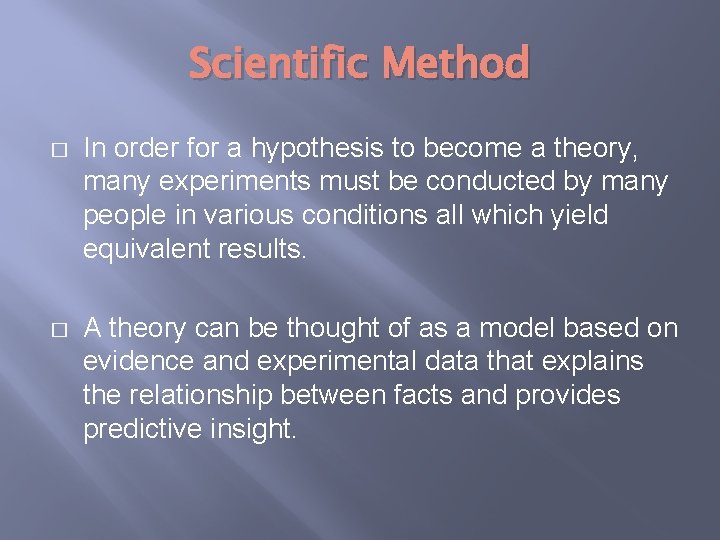 Scientific Method

□ In order for a hypothesis to become a theory, many experiments must be conducted by many people in various conditions all which yield equivalent results.

□ A theory can be thought of as a model based on evidence and experimental data that explains the relationship between facts and provides predictive insight.